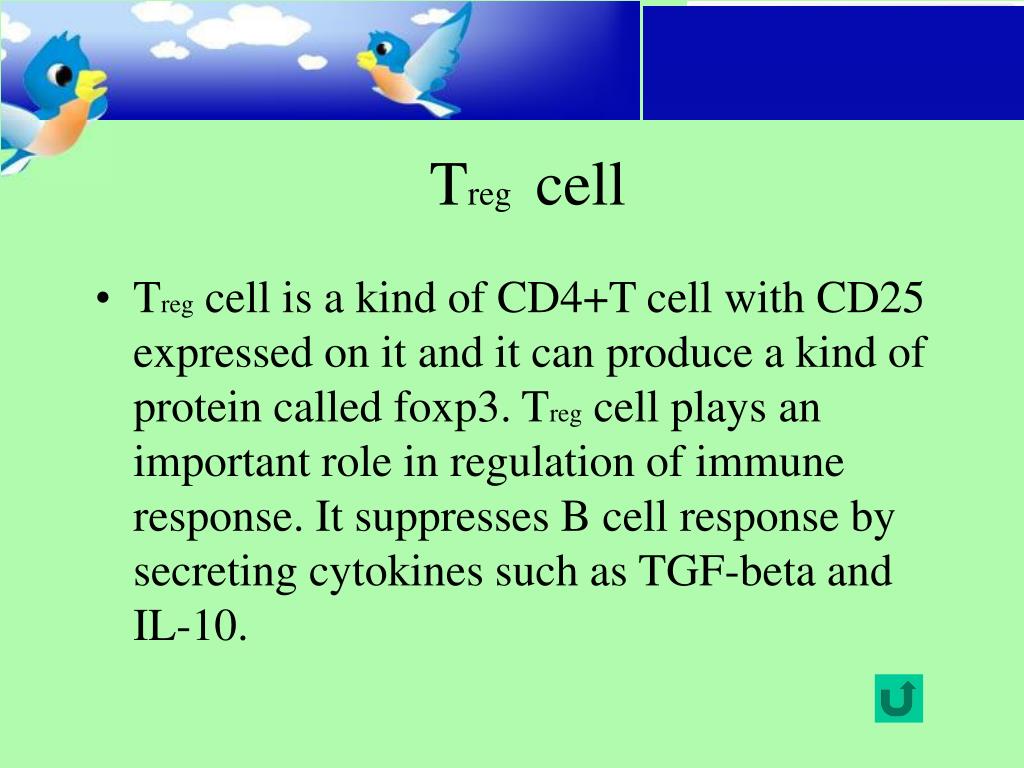 $T_{reg}$ cell

• $T_{reg}$ cell is a kind of CD4+T cell with CD25 expressed on it and it can produce a kind of protein called foxp3. $T_{reg}$ cell plays an important role in regulation of immune response. It suppresses B cell response by secreting cytokines such as TGF-beta and IL-10.